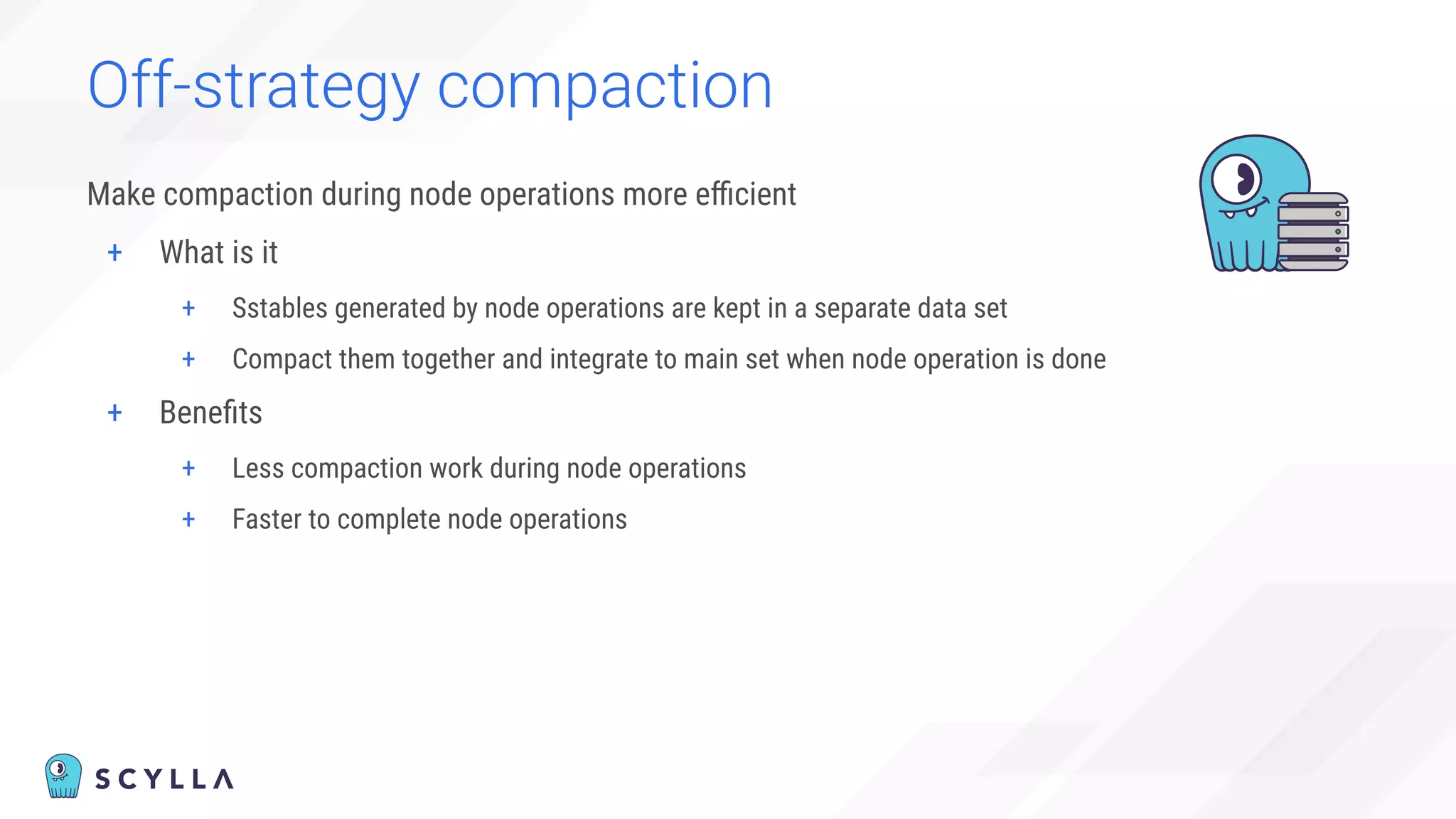 Off-strategy compaction

Make compaction during node operations more efficient

+ What is it

+ Sstables generated by node operations are kept in a separate data set

+ Compact them together and integrate to main set when node operation is done

+ Benefits

+ Less compaction work during node operations

+ Faster to complete node operations

SCYLLA